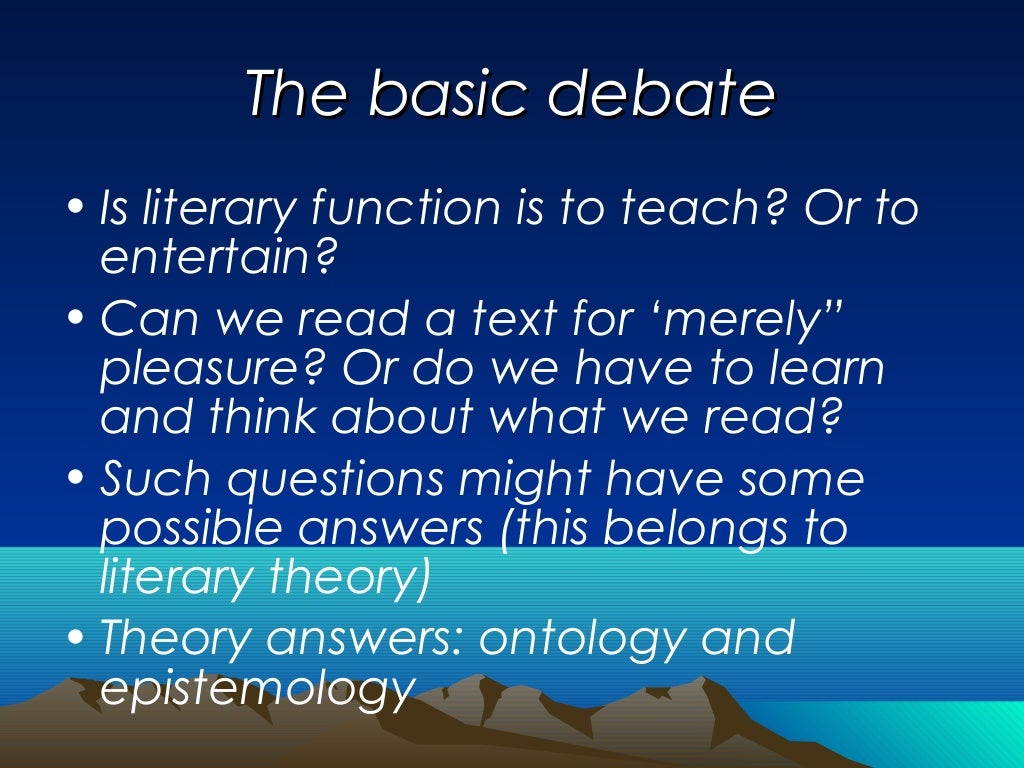 The basic debate

• Is literary function is to teach? Or to entertain?
• Can we read a text for ‘merely” pleasure? Or do we have to learn and think about what we read?
• Such questions might have some possible answers (this belongs to literary theory)
• Theory answers: ontology and epistemology